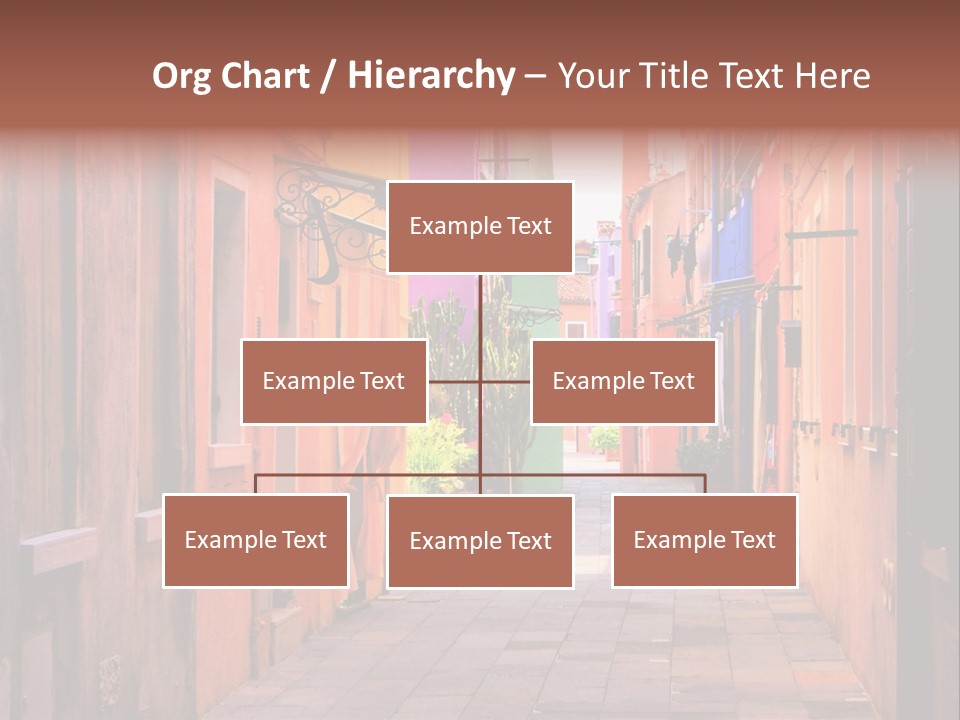 Org Chart / Hierarchy – Your Title Text Here

Example Text

Example Text

Example Text

Example Text

Example Text

Example Text